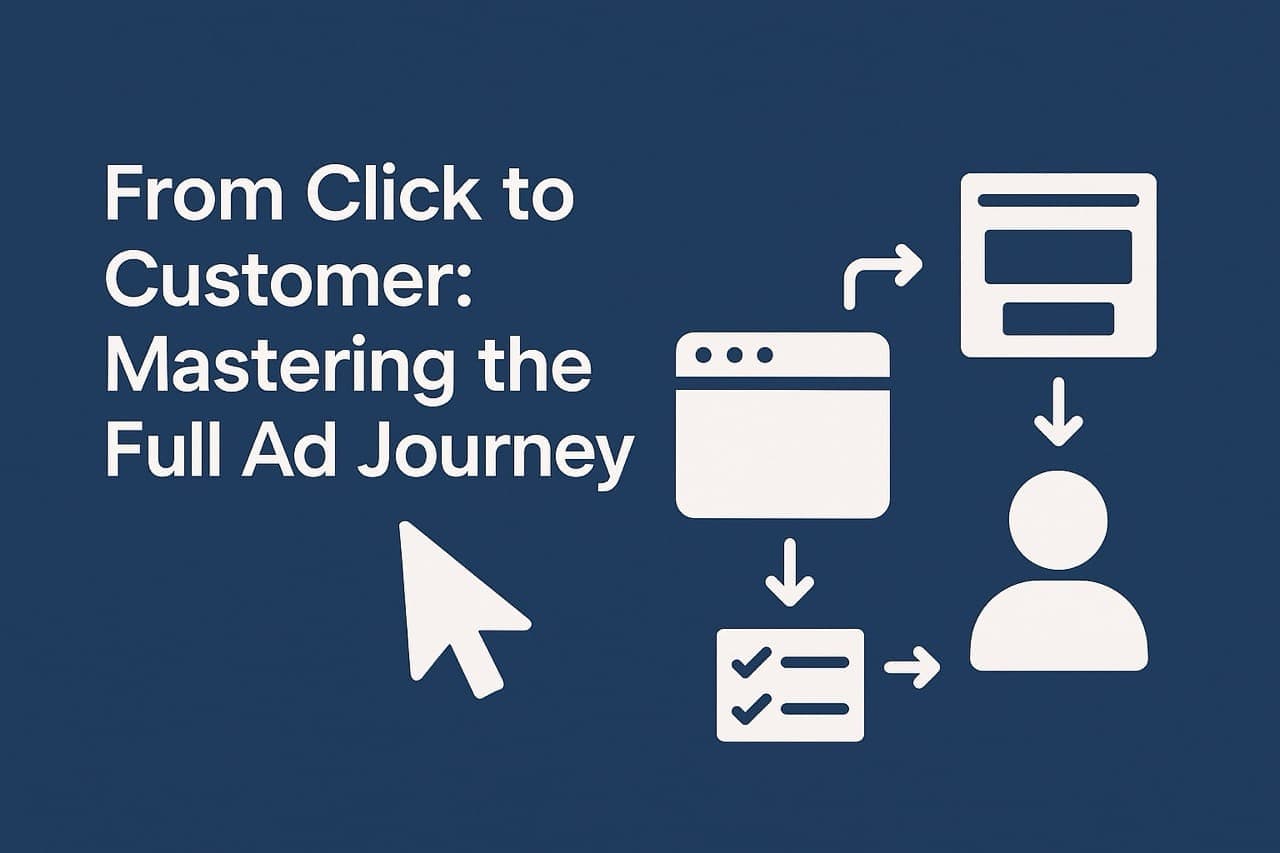 From Click to Customer: Mastering the Full Ad Journey